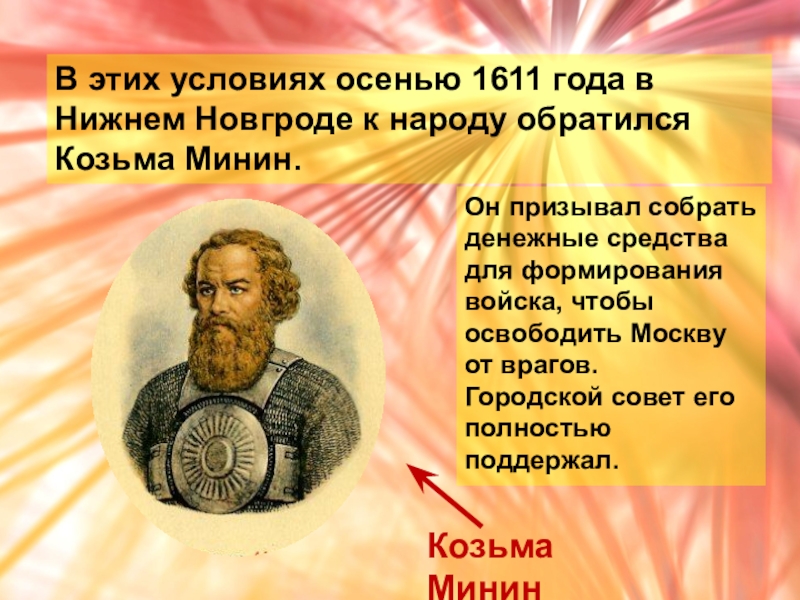 В этих условиях осенью 1611 года в Нижнем Новгроде к народу обратился Козьма Минин.

Он призывал собрать денежные средства для формирования войска, чтобы освободить Москву от врагов. Городской совет его полностью поддержал.

Козьма Минин